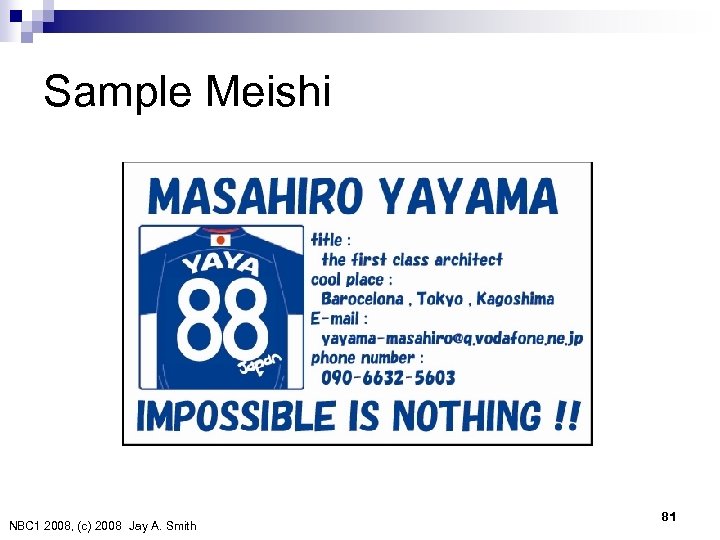 Sample Meishi

MASAHIRO YAYAMA

YAYA
88
Japan

title :
the first class architect
cool place :
Barocelona , Tokyo , Kagoshima
E-mail :
yayama-masahiro@q.vodafone.ne.jp
phone number :
090-6632-5603

IMPOSSIBLE IS NOTHING !!

NBC1 2008, (c) 2008 Jay A. Smith

81